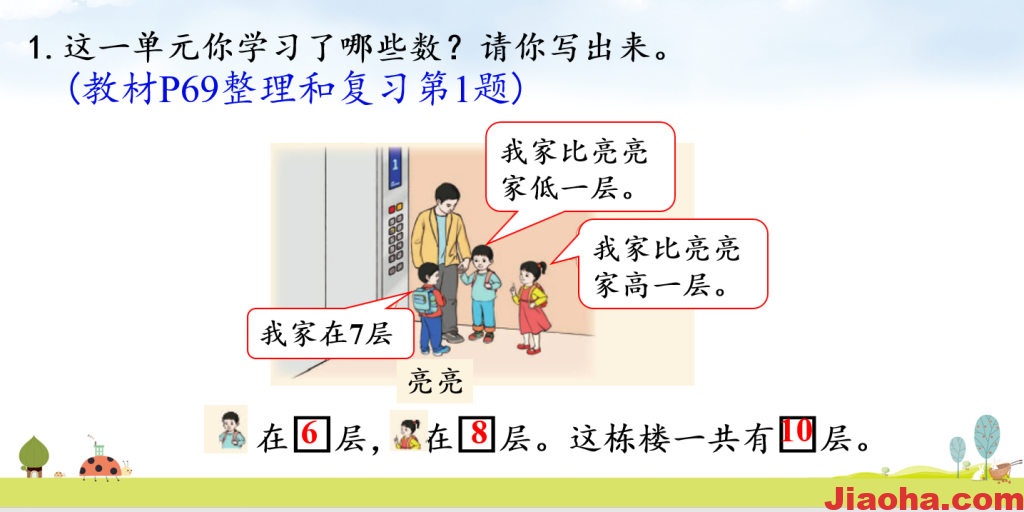 1. 这一单元你学习了哪些数？请你写出来。
（教材P69整理和复习第1题）

1

我家比亮亮家低一层。

我家比亮亮家高一层。

我家在7层

亮亮

在 6 层，在 8 层。这栋楼一共有 10 层。

Jiaoha.com